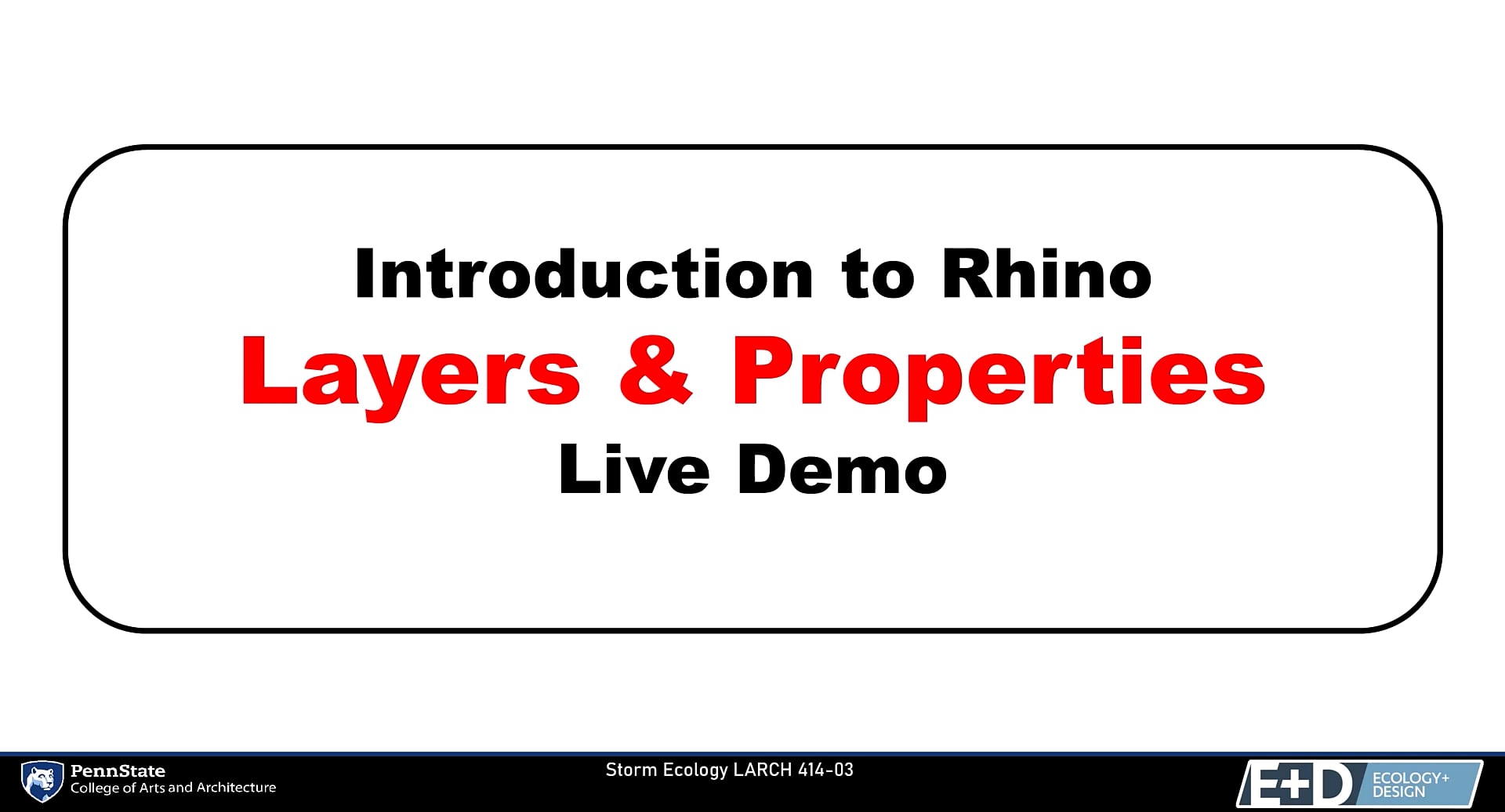 Introduction to Rhino
Layers & Properties
Live Demo

PennState
College of Arts and Architecture

Storm Ecology LARCH 414-03

E+D ECOLOGY+ DESIGN